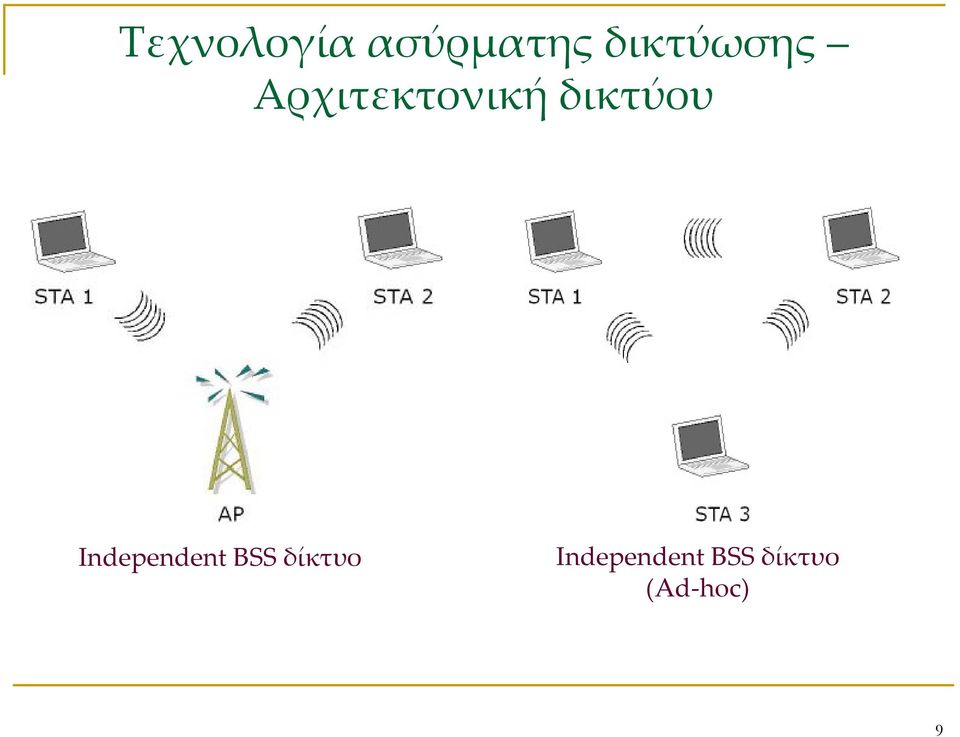 Τεχνολογία ασύρματης δικτύωσης – Αρχιτεκτονική δικτύου

STA 1

STA 2

AP

Independent BSS δίκτυο

STA 1

STA 2

STA 3

Independent BSS δίκτυο (Ad-hoc)

9